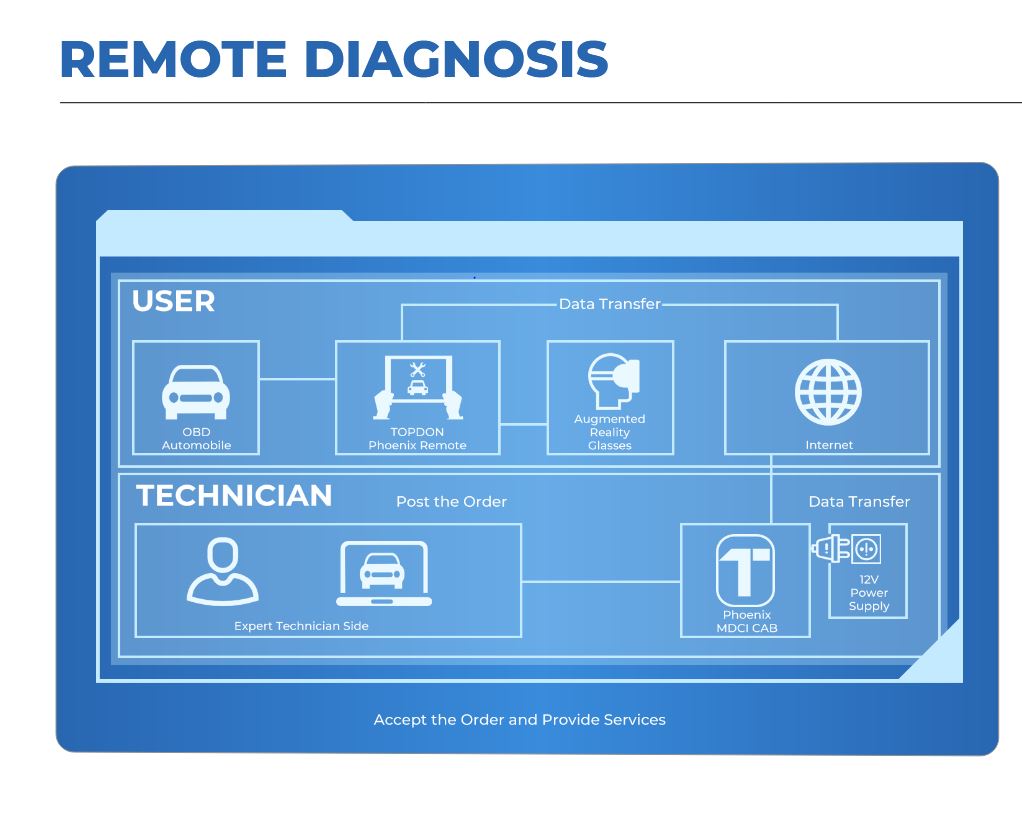 REMOTE DIAGNOSIS

USER

Data Transfer

OBD Automobile

TOPDON Phoenix Remote

Augmented Reality Glasses

Internet

TECHNICIAN

Post the Order

Data Transfer

Expert Technician Side

Phoenix MDCI CAB

12V Power Supply

Accept the Order and Provide Services